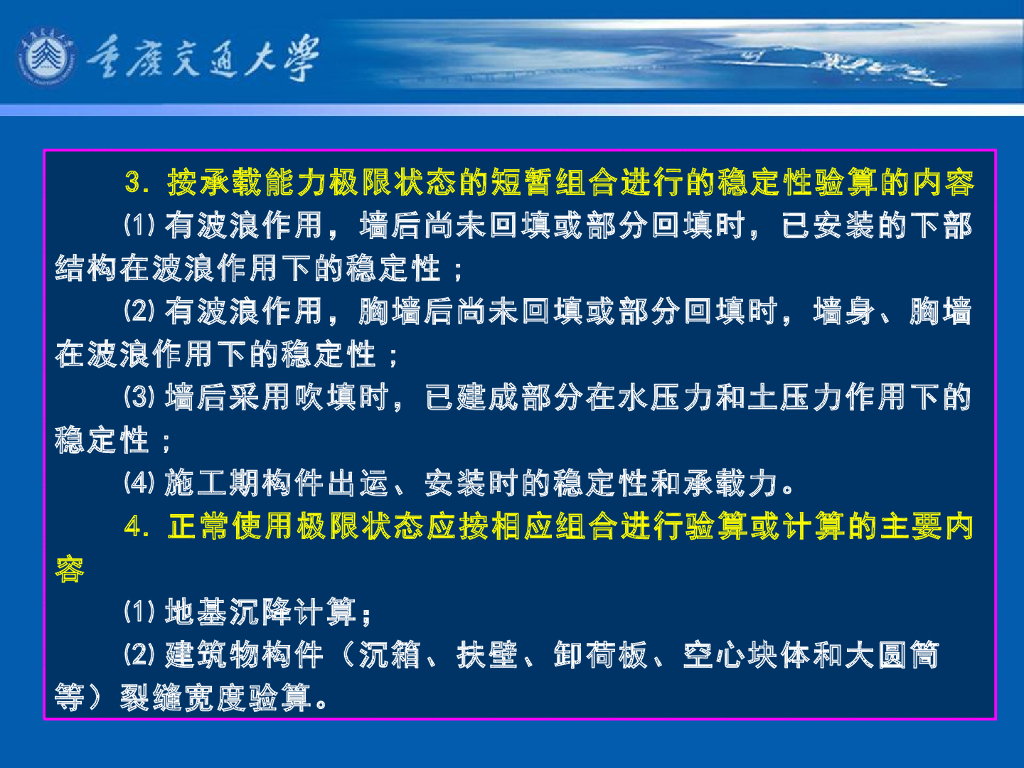 重庆交通大学

3. 按承载能力极限状态的短暂组合进行的稳定性验算的内容

⑴ 有波浪作用，墙后尚未回填或部分回填时，已安装的下部结构在波浪作用下的稳定性；

⑵ 有波浪作用，胸墙后尚未回填或部分回填时，墙身、胸墙在波浪作用下的稳定性；

⑶ 墙后采用吹填时，已建成部分在水压力和土压力作用下的稳定性；

⑷ 施工期构件出运、安装时的稳定性和承载力。

4. 正常使用极限状态应按相应组合进行验算或计算的主要内容

⑴ 地基沉降计算；

⑵ 建筑物构件（沉箱、扶壁、卸荷板、空心块体和大圆筒等）裂缝宽度验算。